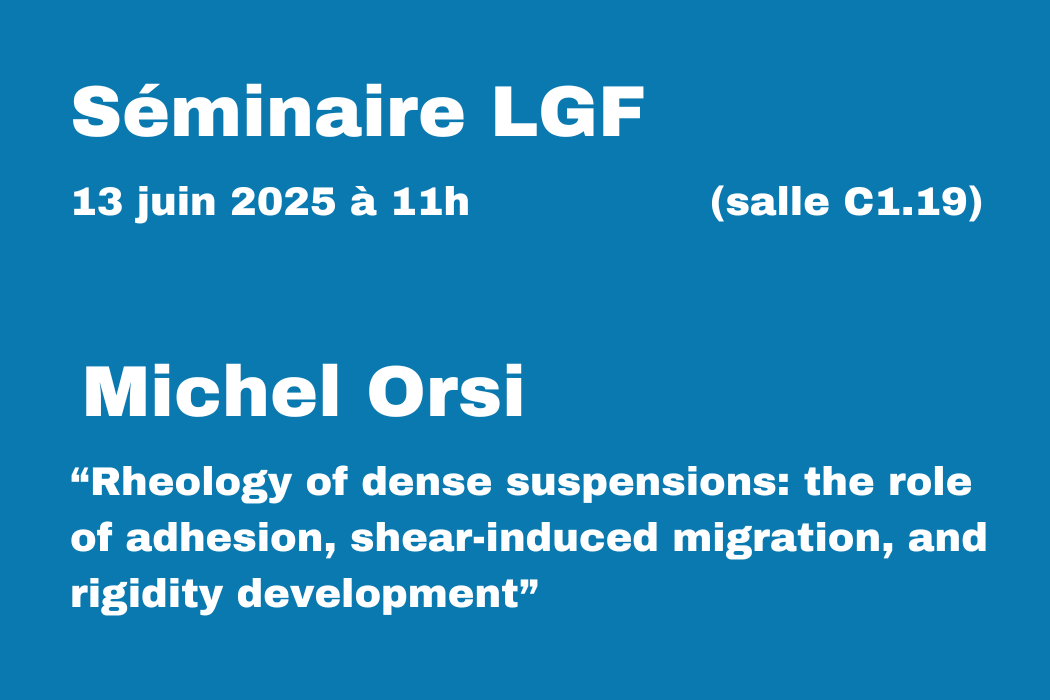 Séminaire LGF

13 juin 2025 à 11h (salle C1.19)

Michel Orsi

“Rheology of dense suspensions: the role of adhesion, shear-induced migration, and rigidity development”